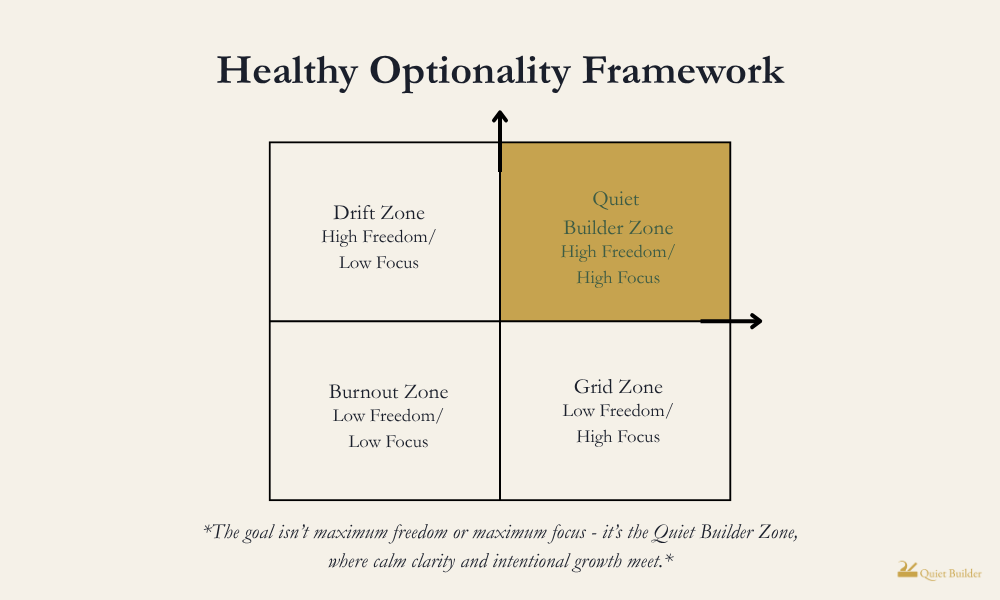 Healthy Optionality Framework

Drift Zone
High Freedom/
Low Focus

Quiet
Builder Zone
High Freedom/
High Focus

Burnout Zone
Low Freedom/
Low Focus

Grid Zone
Low Freedom/
High Focus

*The goal isn't maximum freedom or maximum focus - it's the Quiet Builder Zone, where calm clarity and intentional growth meet.*

Quiet Builder